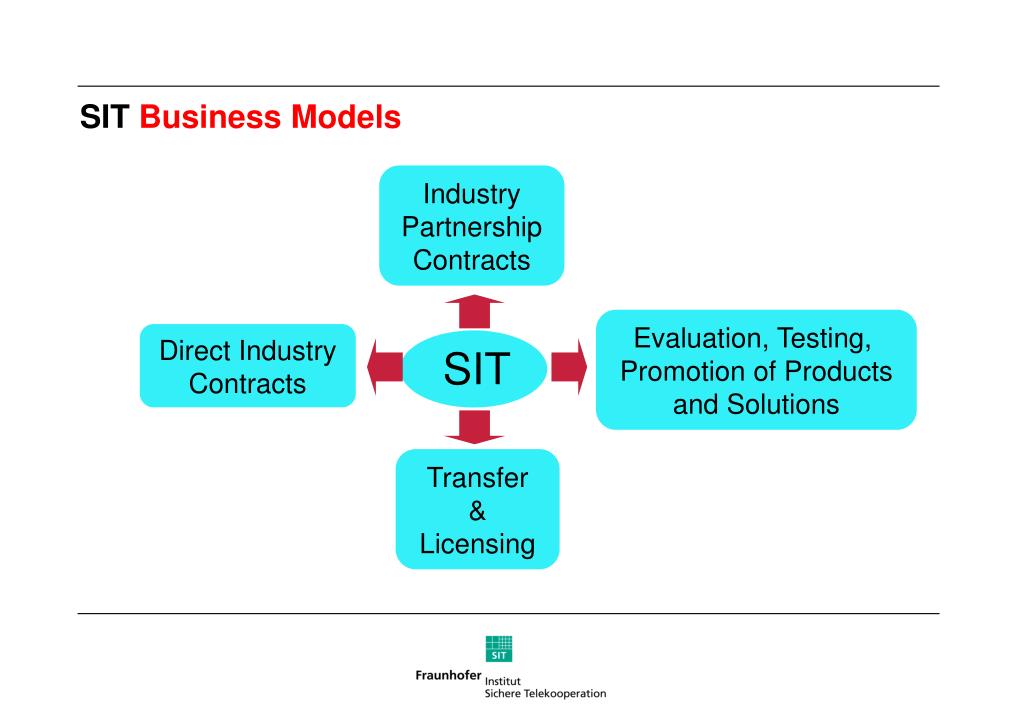 SIT Business Models

Industry Partnership Contracts

Direct Industry Contracts

SIT

Evaluation, Testing, Promotion of Products and Solutions

Transfer & Licensing

SIT

Fraunhofer Institut Sichere Telekooperation